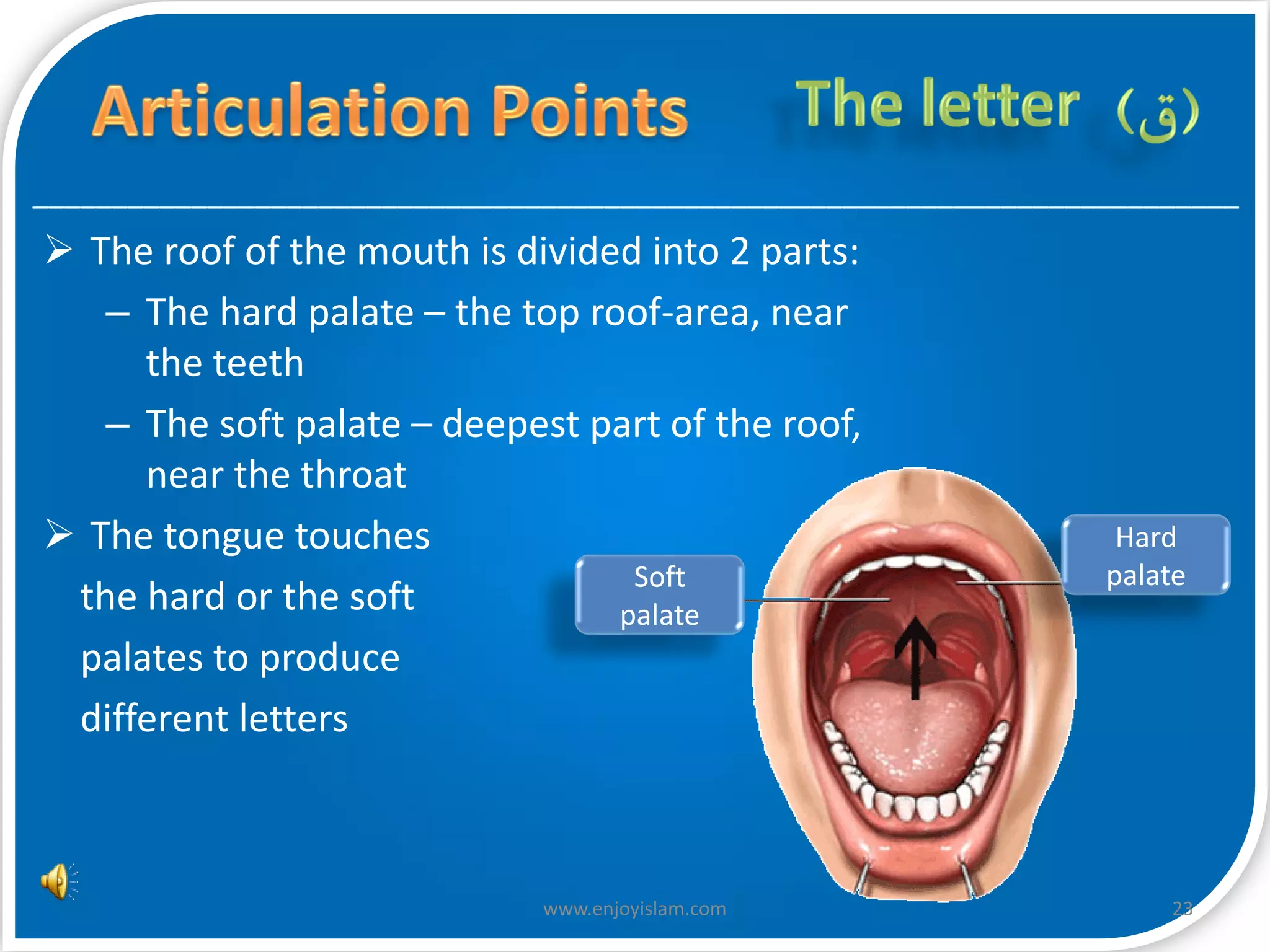 Articulation Points

The letter (ق)

➢ The roof of the mouth is divided into 2 parts:

– The hard palate – the top roof-area, near the teeth

– The soft palate – deepest part of the roof, near the throat

➢ The tongue touches the hard or the soft palates to produce different letters

Soft palate

Hard palate

www.enjoyislam.com

23